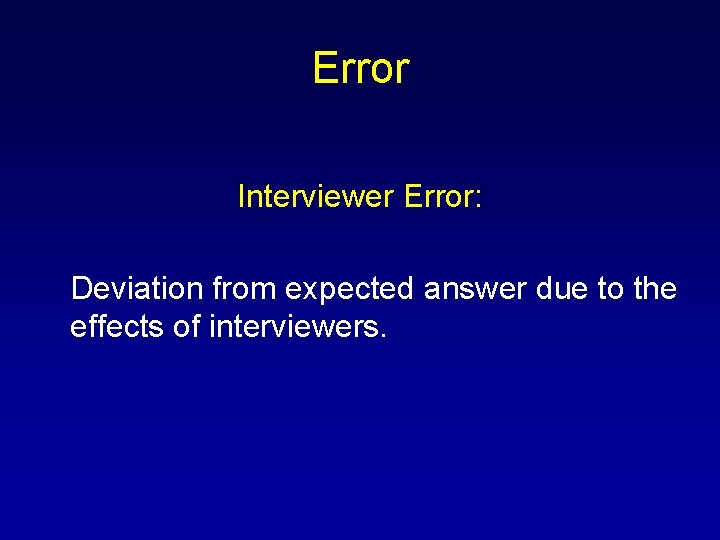 Error

Interviewer Error:

Deviation from expected answer due to the effects of interviewers.